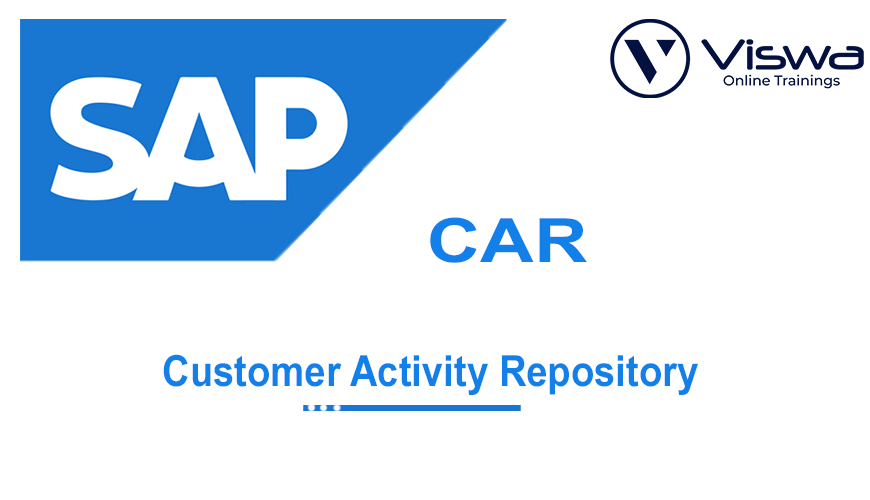 SAP

Viswa
Online Trainings

CAR

Customer Activity Repository